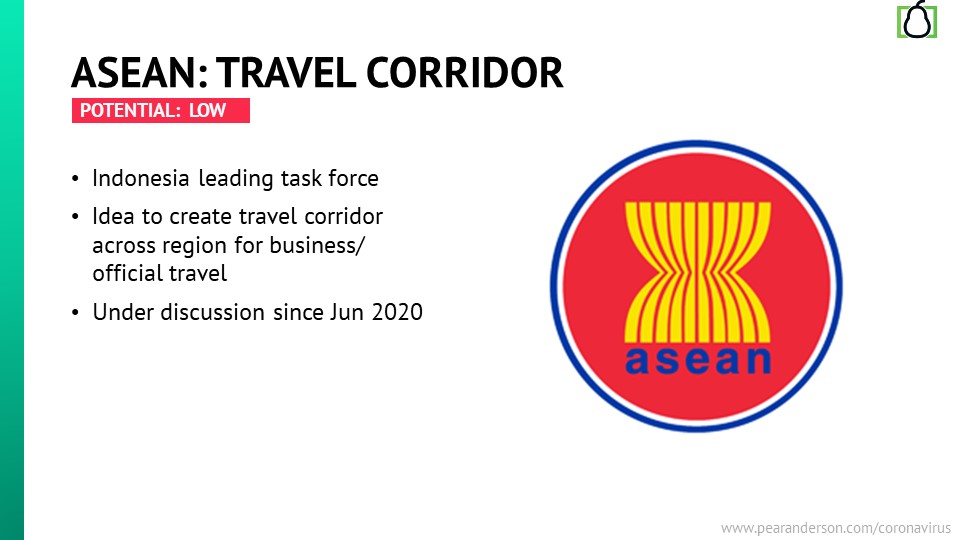 ASEAN: TRAVEL CORRIDOR

POTENTIAL: LOW

• Indonesia leading task force
• Idea to create travel corridor across region for business/ official travel
• Under discussion since Jun 2020

asean

www.pearanderson.com/coronavirus